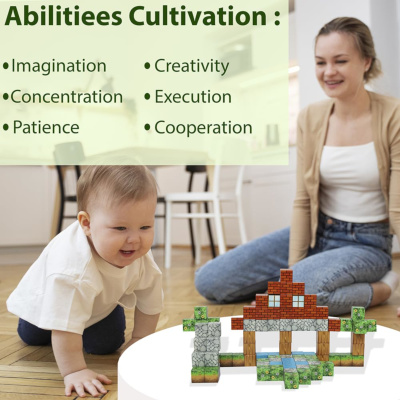 Abilitiees Cultivation :

• Imagination
• Concentration
• Patience

• Creativity
• Execution
• Cooperation